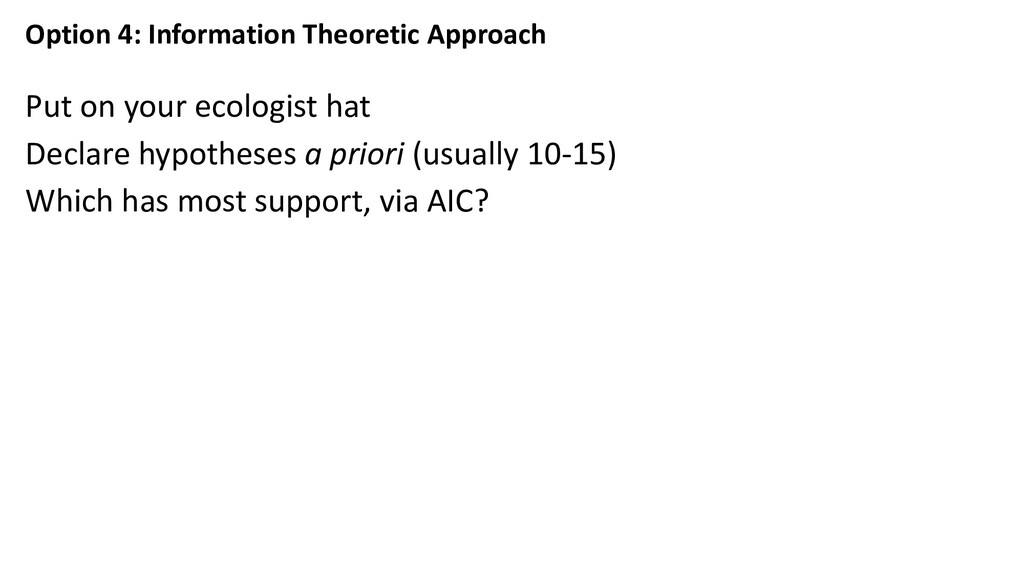 Option 4: Information Theoretic Approach

Put on your ecologist hat
Declare hypotheses a priori (usually 10-15)
Which has most support, via AIC?